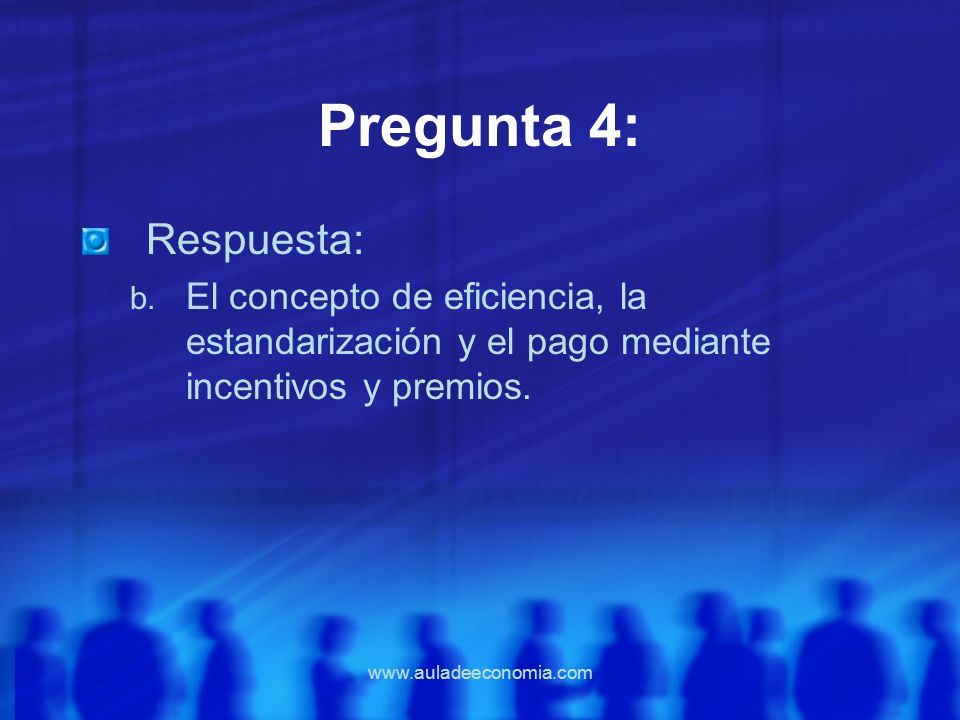 Pregunta 4:

Respuesta:

b. El concepto de eficiencia, la estandarización y el pago mediante incentivos y premios.

www.auladeeconomia.com